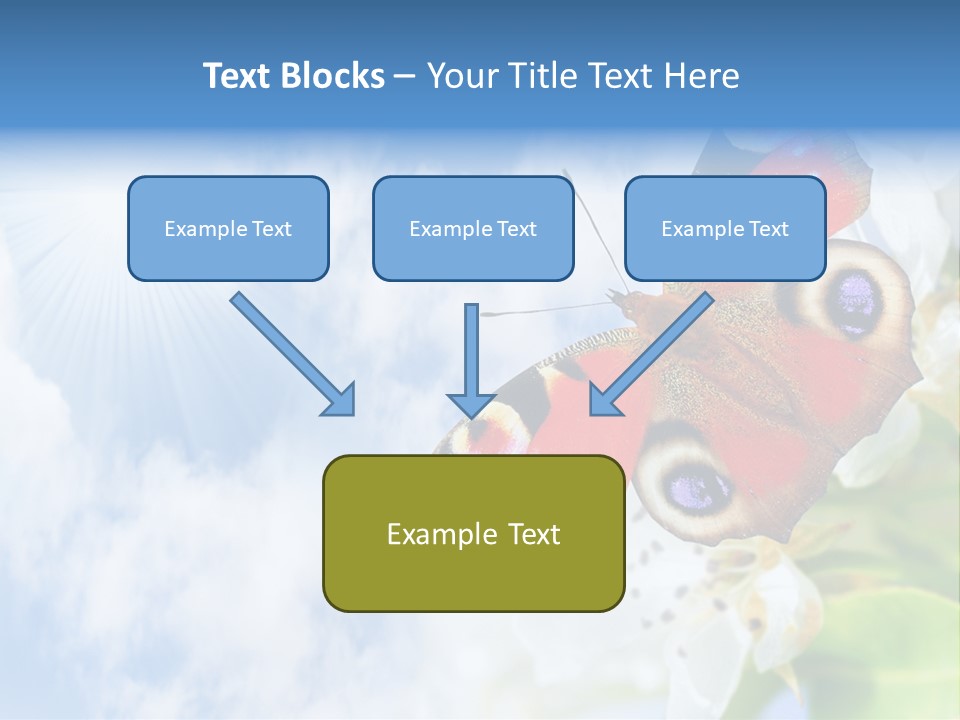 Text Blocks – Your Title Text Here

Example Text

Example Text

Example Text

Example Text